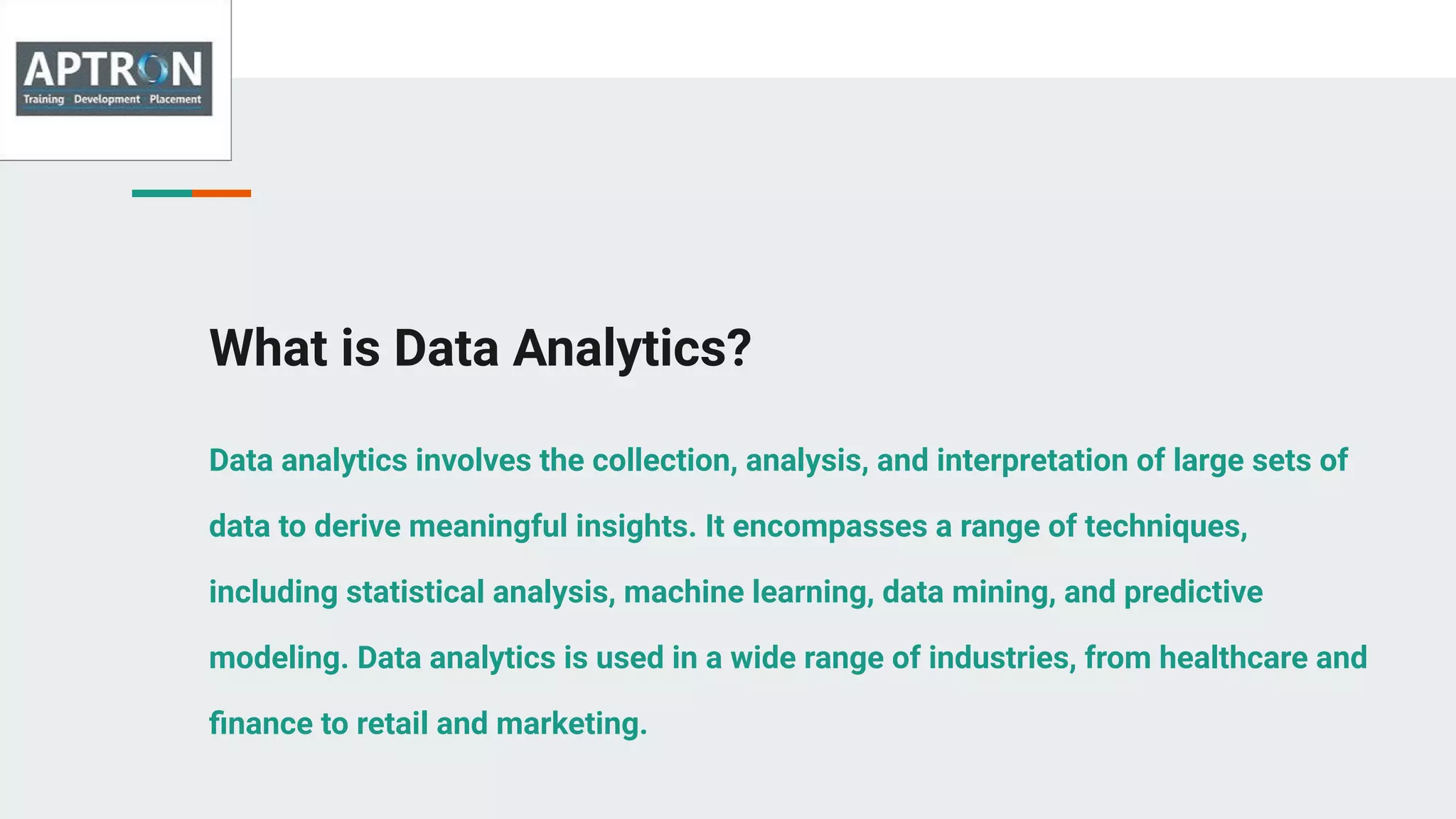 APTRON
Training Development Placement

What is Data Analytics?

Data analytics involves the collection, analysis, and interpretation of large sets of data to derive meaningful insights. It encompasses a range of techniques, including statistical analysis, machine learning, data mining, and predictive modeling. Data analytics is used in a wide range of industries, from healthcare and finance to retail and marketing.